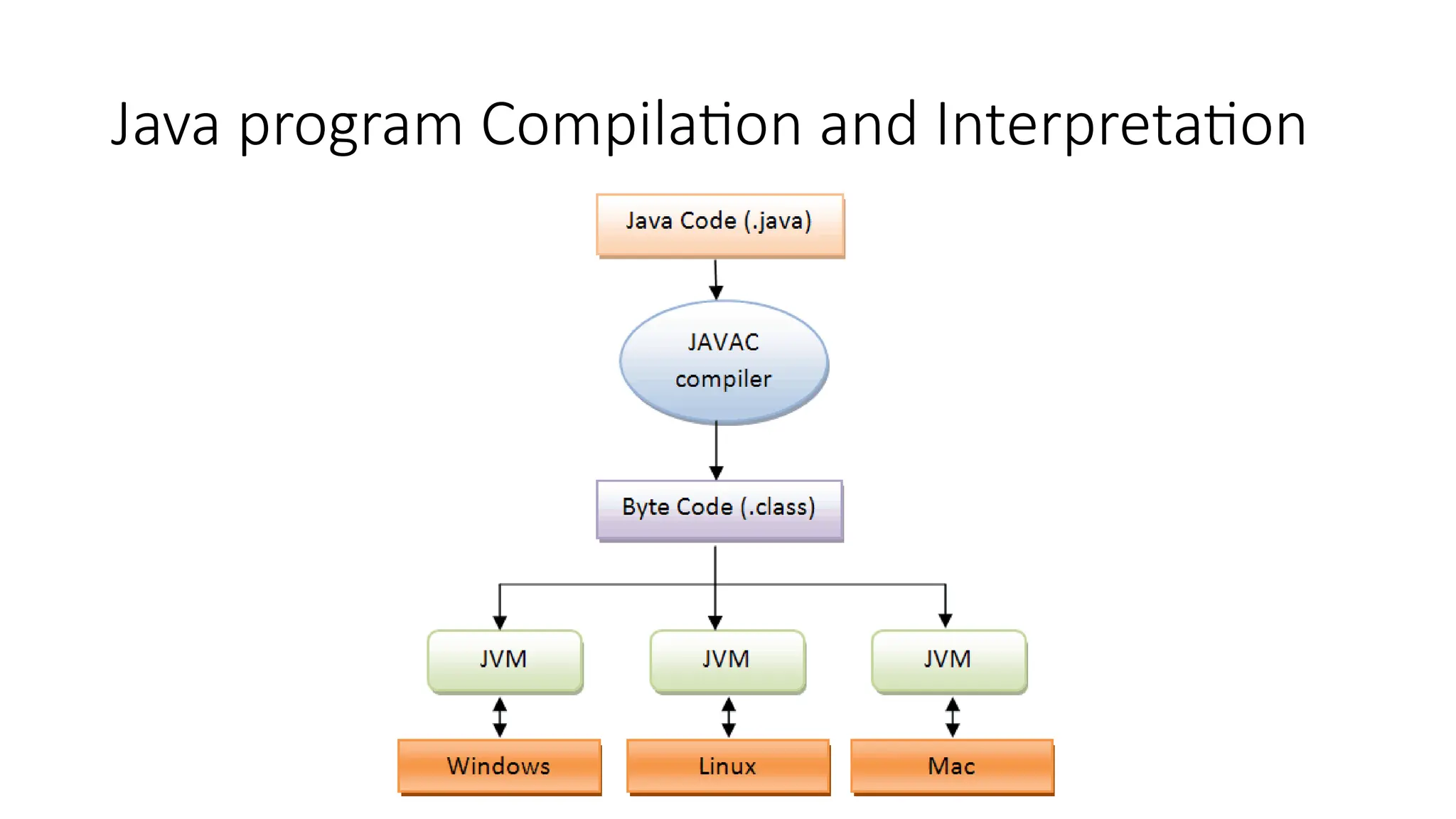 Java program Compilation and Interpretation

Java Code (.java)

JAVAC compiler

Byte Code (.class)

JVM

JVM

JVM

Windows

Linux

Mac